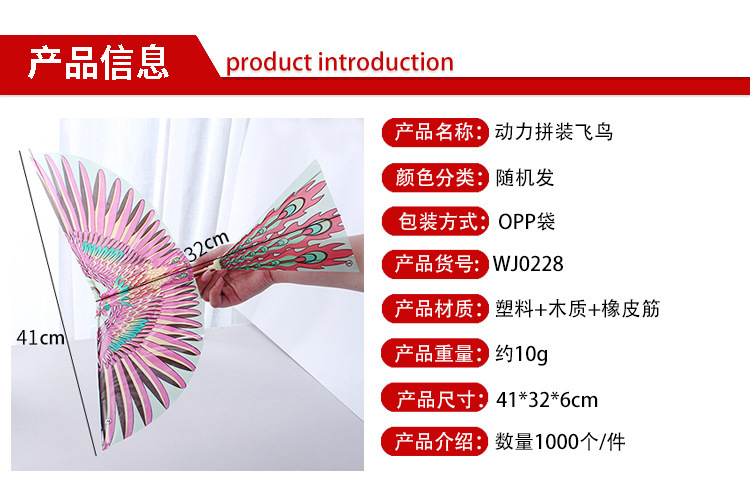 产品信息 product introduction

32cm

41cm

产品名称: 动力拼装飞鸟

颜色分类: 随机发

包装方式: OPP袋

产品货号: WJ0228

产品材质: 塑料+木质+橡皮筋

产品重量: 约10g

产品尺寸: 41*32*6cm

产品介绍: 数量1000个/件